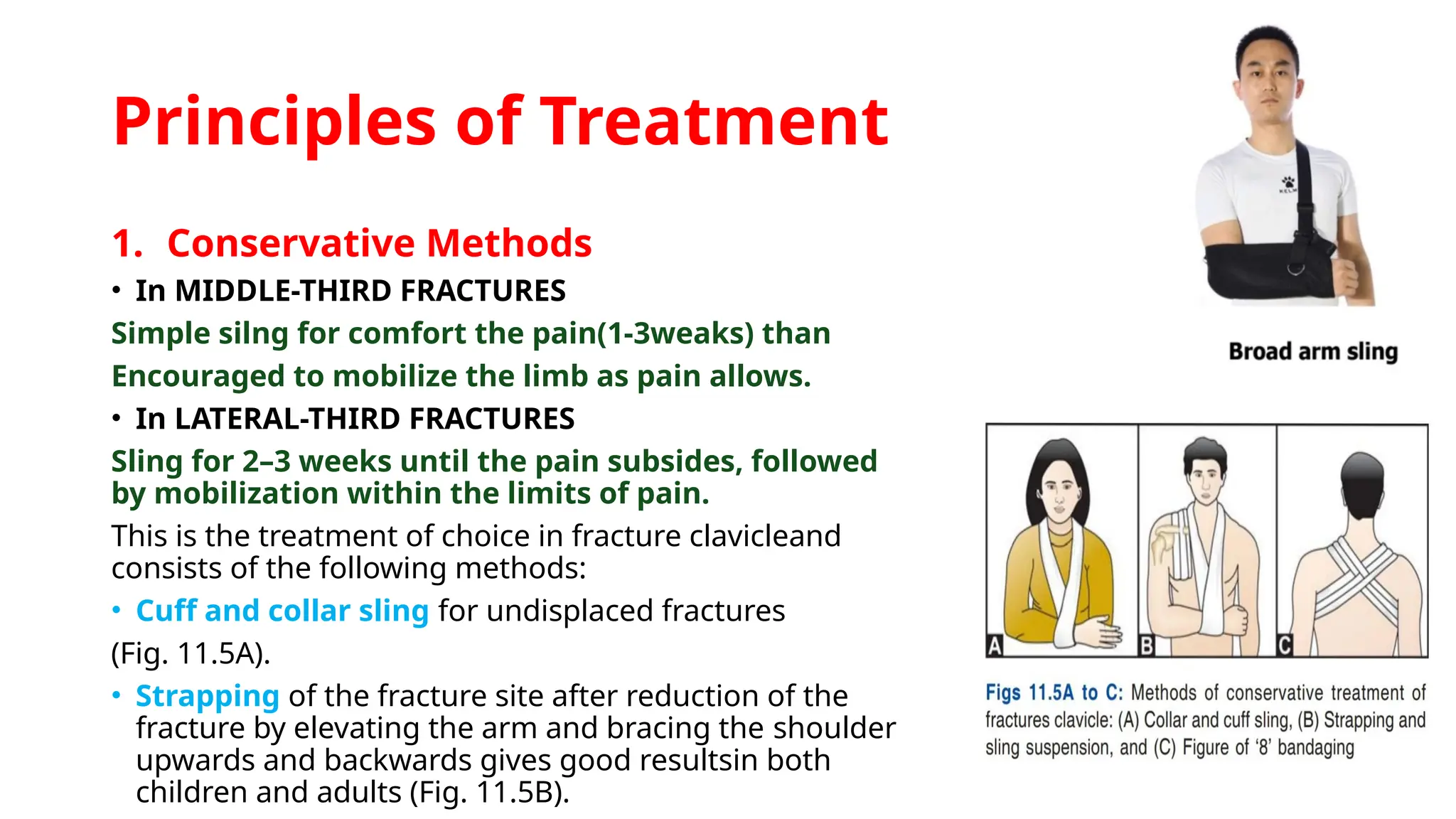 Principles of Treatment

1. Conservative Methods

• In MIDDLE-THIRD FRACTURES

Simple silng for comfort the pain(1-3weaks) than Encouraged to mobilize the limb as pain allows.

• In LATERAL-THIRD FRACTURES

Sling for 2–3 weeks until the pain subsides, followed by mobilization within the limits of pain.

This is the treatment of choice in fracture clavicleand consists of the following methods:

• Cuff and collar sling for undisplaced fractures (Fig. 11.5A).

• Strapping of the fracture site after reduction of the fracture by elevating the arm and bracing the shoulder upwards and backwards gives good resultsin both children and adults (Fig. 11.5B).

KELME

Broad arm sling

A B C

Figs 11.5A to C: Methods of conservative treatment of fractures clavicle: (A) Collar and cuff sling, (B) Strapping and sling suspension, and (C) Figure of '8' bandaging